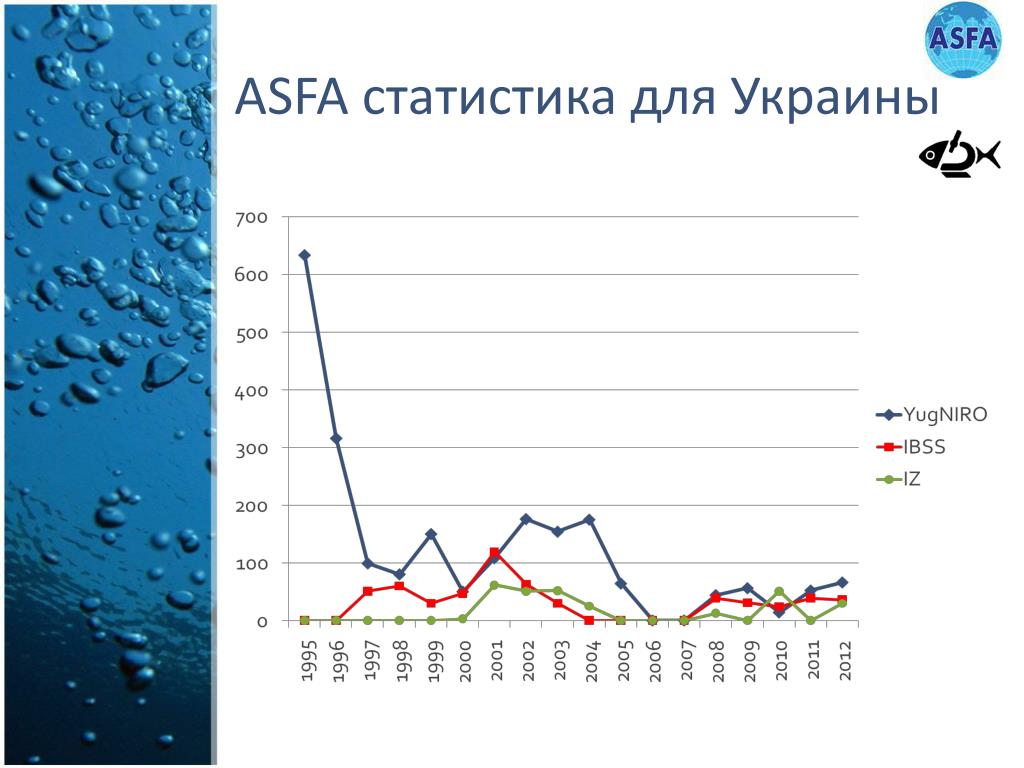 ASFA

ASFA статистика для Украины

700
600
500
400
300
200
100
0

1995 1996 1997 1998 1999 2000 2001 2002 2003 2004 2005 2006 2007 2008 2009 2010 2011 2012

YugNIRO
IBSS
IZ